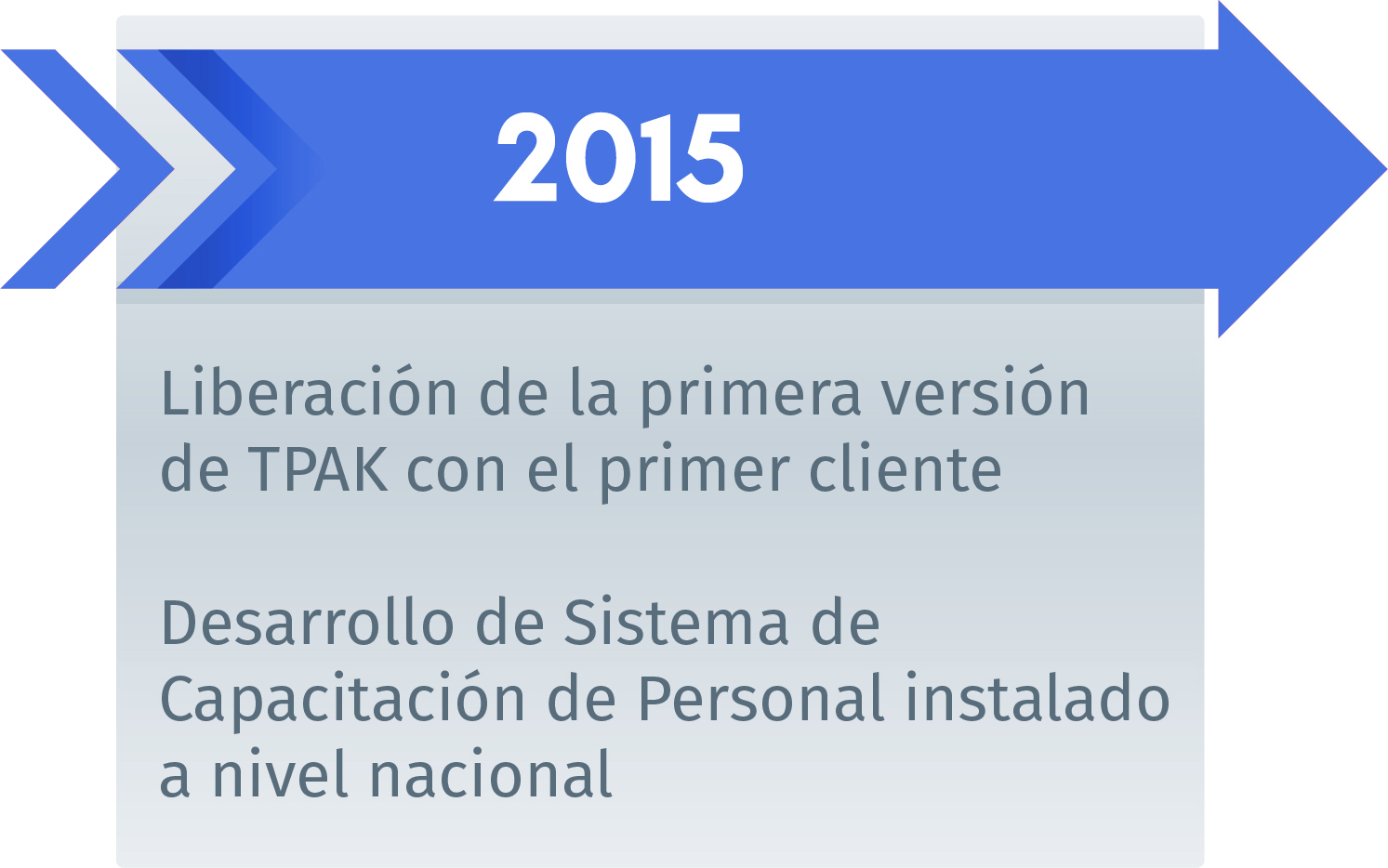 2015

Liberación de la primera versión de TPAK con el primer cliente

Desarrollo de Sistema de Capacitación de Personal instalado a nivel nacional